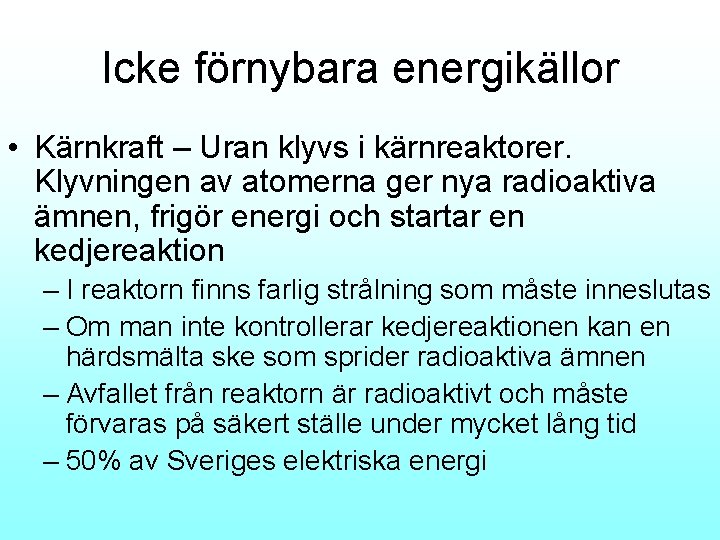 Icke förnybara energikällor

• Kärnkraft – Uran klyvs i kärnreaktorer. Klyvningen av atomerna ger nya radioaktiva ämnen, frigör energi och startar en kedjereaktion
– I reaktorn finns farlig strålning som måste inneslutas
– Om man inte kontrollerar kedjereaktionen kan en härdsmälta ske som sprider radioaktiva ämnen
– Avfallet från reaktorn är radioaktivt och måste förvaras på säkert ställe under mycket lång tid
– 50% av Sveriges elektriska energi